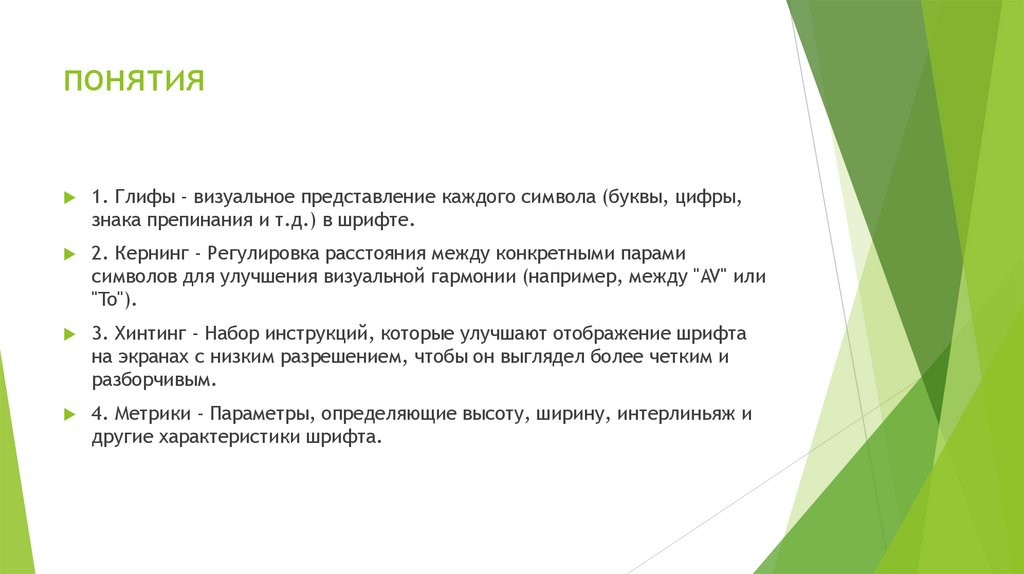 ПОНЯТИЯ

1. Глифы - визуальное представление каждого символа (буквы, цифры, знака препинания и т.д.) в шрифте.

2. Кернинг - Регулировка расстояния между конкретными парами символов для улучшения визуальной гармонии (например, между "AV" или "To").

3. Хинтинг - Набор инструкций, которые улучшают отображение шрифта на экранах с низким разрешением, чтобы он выглядел более четким и разборчивым.

4. Метрики - Параметры, определяющие высоту, ширину, интерлиньяж и другие характеристики шрифта.